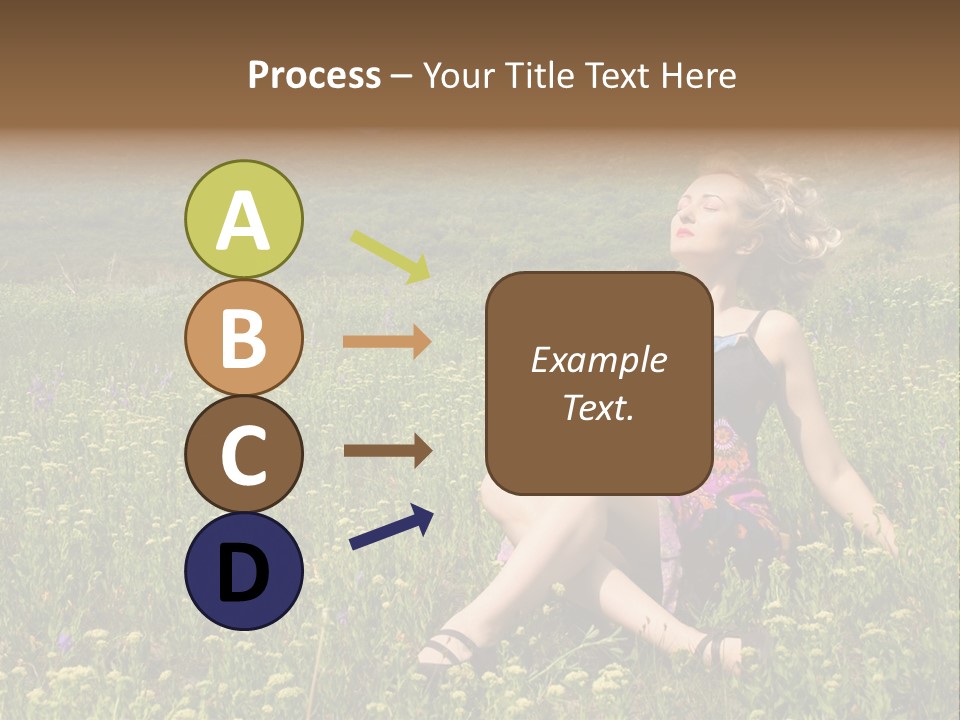 Process – Your Title Text Here

A

B

C

D

Example Text.